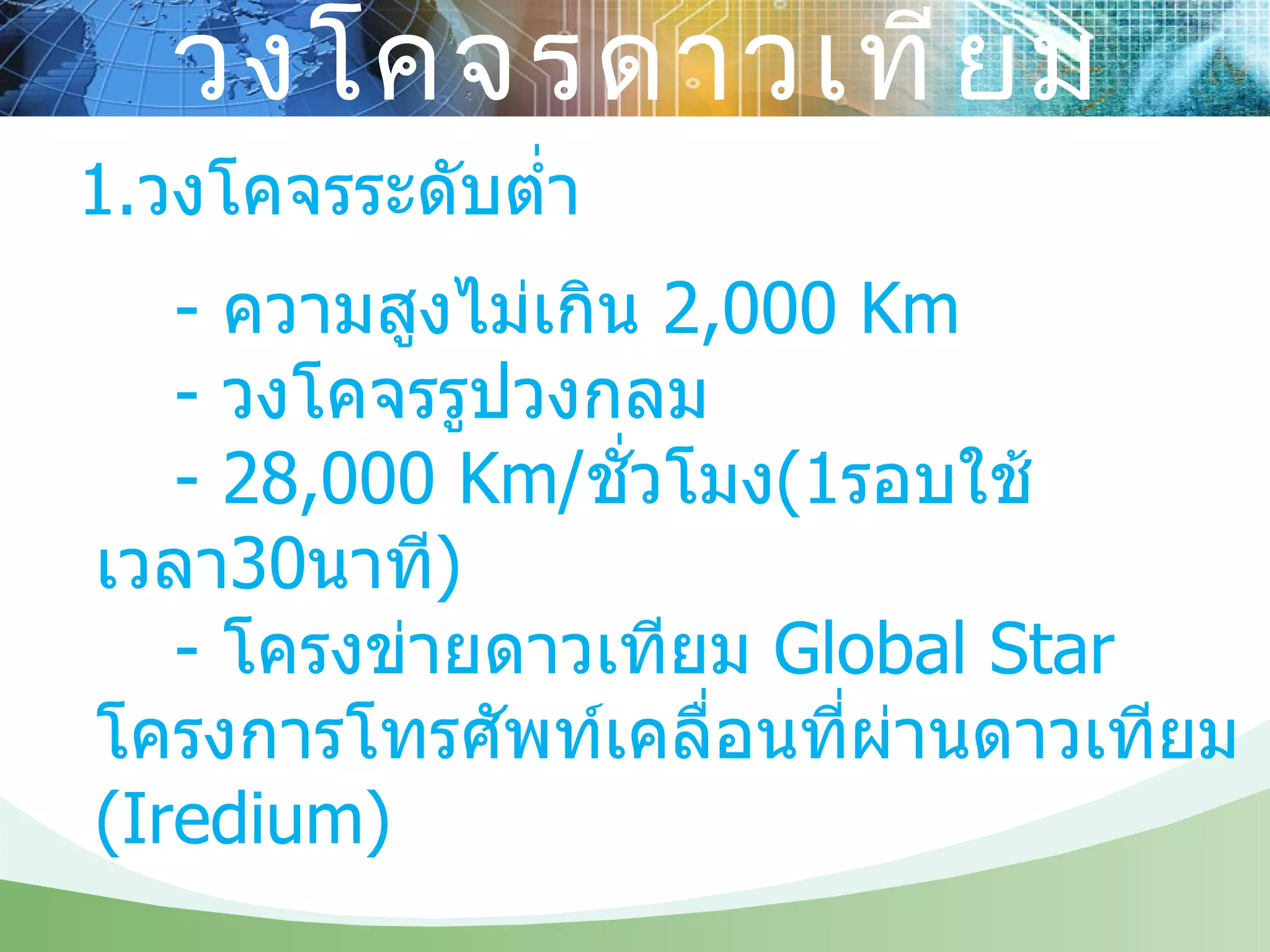 วงโคจรดาวเทียม

1.วงโคจรระดับต่ำ

- ความสูงไม่เกิน 2,000 Km
- วงโคจรรูปวงกลม
- 28,000 Km/ชั่วโมง(1รอบใช้เวลา30นาที)
- โครงข่ายดาวเทียม Global Star โครงการโทรศัพท์เคลื่อนที่ผ่านดาวเทียม (Iredium)